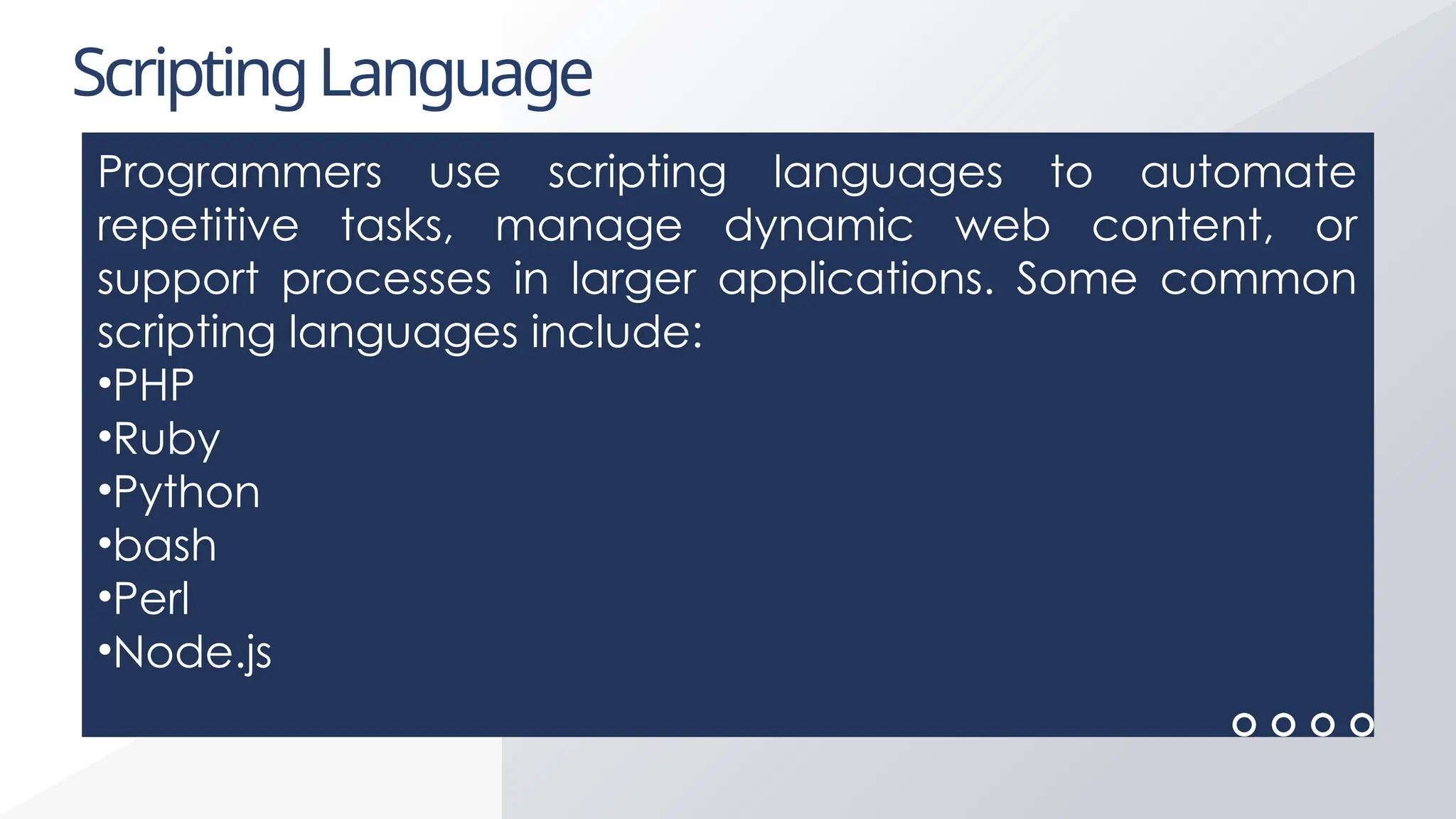 Scripting Language

Programmers use scripting languages to automate repetitive tasks, manage dynamic web content, or support processes in larger applications. Some common scripting languages include:
•PHP
•Ruby
•Python
•bash
•Perl
•Node.js